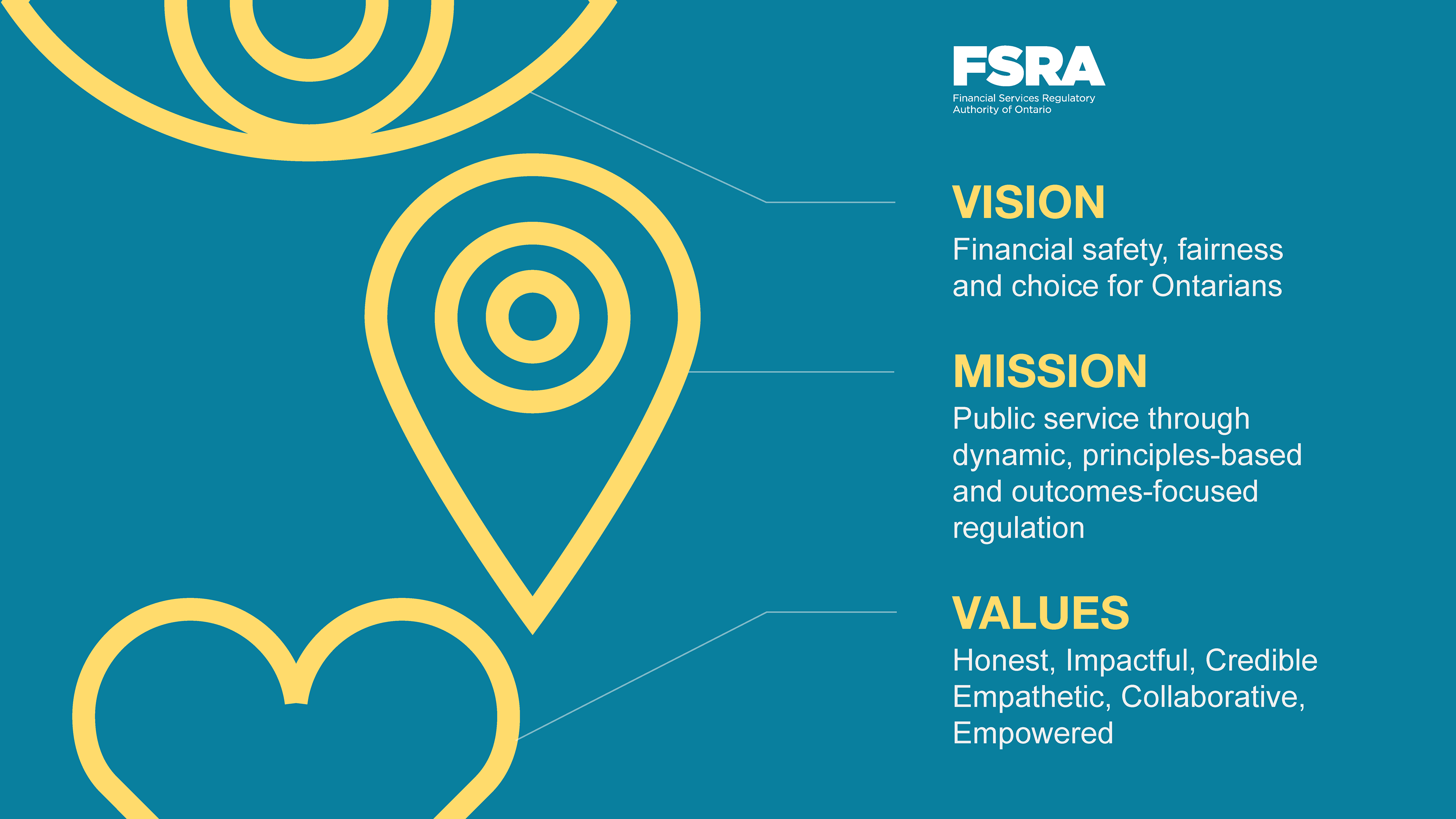 FSRA
Financial Services Regulatory Authority of Ontario

VISION
Financial safety, fairness and choice for Ontarians

MISSION
Public service through dynamic, principles-based and outcomes-focused regulation

VALUES
Honest, Impactful, Credible Empathetic, Collaborative, Empowered